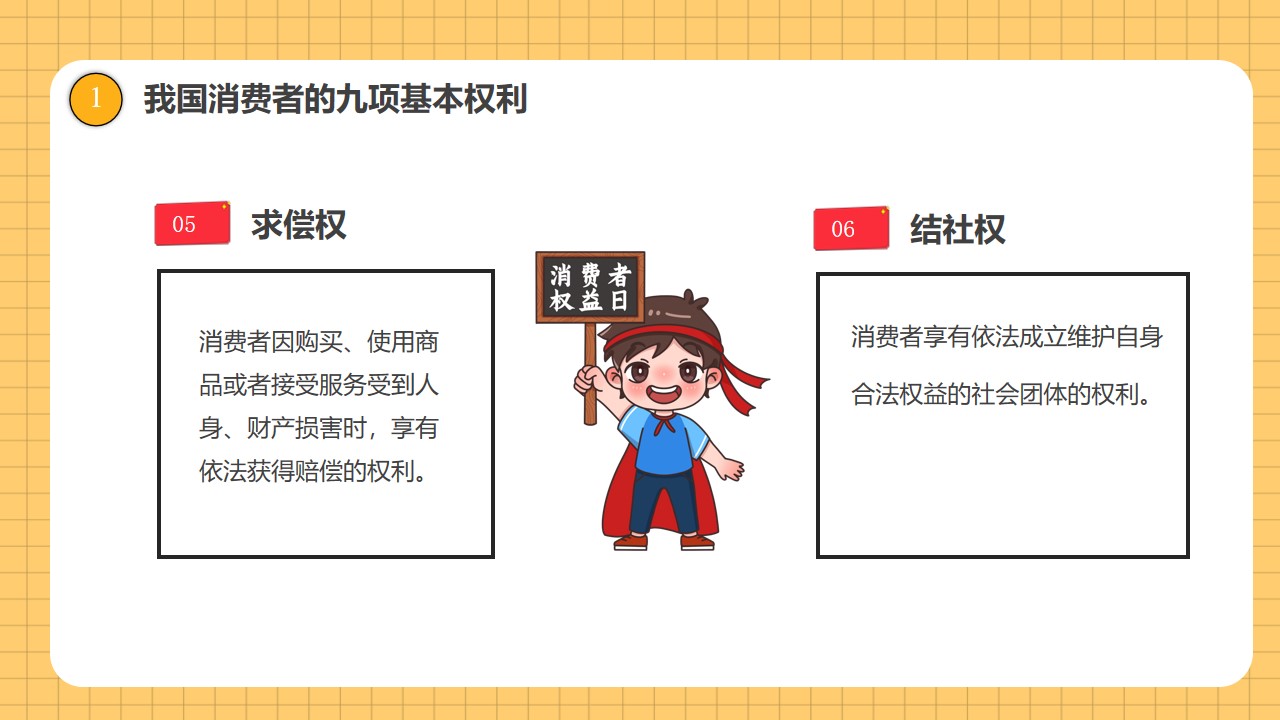 1 我国消费者的九项基本权利

05 求偿权

消费者因购买、使用商品或者接受服务受到人身、财产损害时，享有依法获得赔偿的权利。

消费者权益日

06 结社权

消费者享有依法成立维护自身合法权益的社会团体的权利。